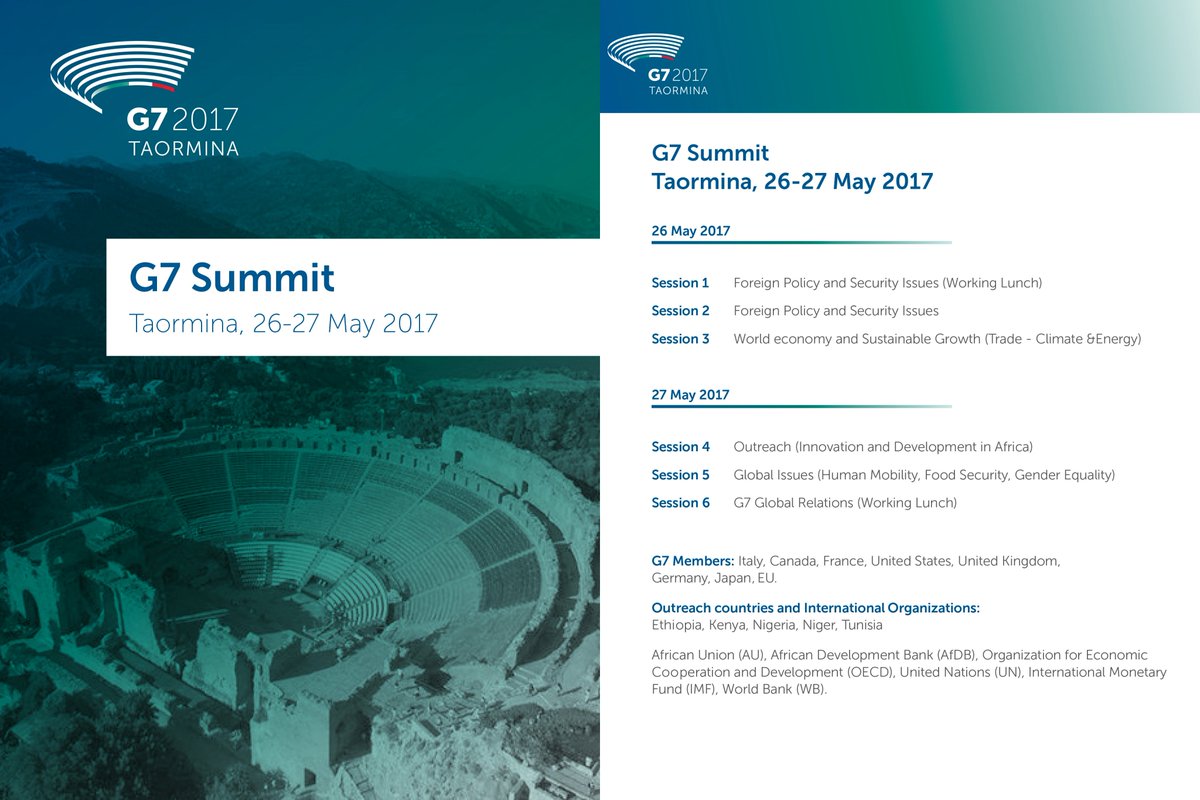 G7 2017
TAORMINA

G7 Summit
Taormina, 26-27 May 2017

G7 2017
TAORMINA

G7 Summit
Taormina, 26-27 May 2017

26 May 2017

Session 1 Foreign Policy and Security Issues (Working Lunch)

Session 2 Foreign Policy and Security Issues

Session 3 World economy and Sustainable Growth (Trade - Climate &Energy)

27 May 2017

Session 4 Outreach (Innovation and Development in Africa)

Session 5 Global Issues (Human Mobility, Food Security, Gender Equality)

Session 6 G7 Global Relations (Working Lunch)

G7 Members: Italy, Canada, France, United States, United Kingdom, Germany, Japan, EU.

Outreach countries and International Organizations:
Ethiopia, Kenya, Nigeria, Niger, Tunisia

African Union (AU), African Development Bank (AfDB), Organization for Economic Cooperation and Development (OECD), United Nations (UN), International Monetary Fund (IMF), World Bank (WB).